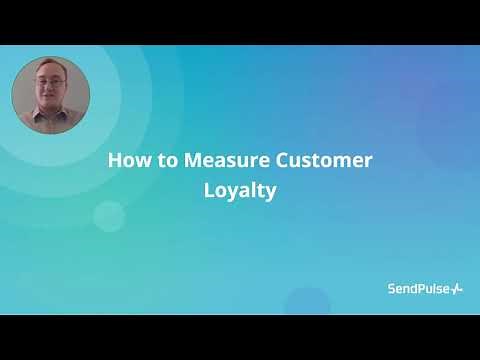 How to Measure Customer Loyalty

SendPulse